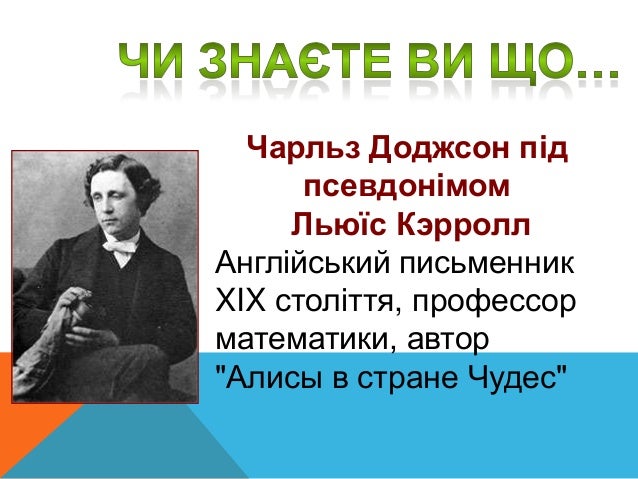 ЧИ ЗНАЄТЕ ВИ ЩО…

Чарльз Доджсон під псевдонімом Льюїс Кэрролл

Англійський письменник XIX століття, профессор математики, автор "Алисы в стране Чудес"